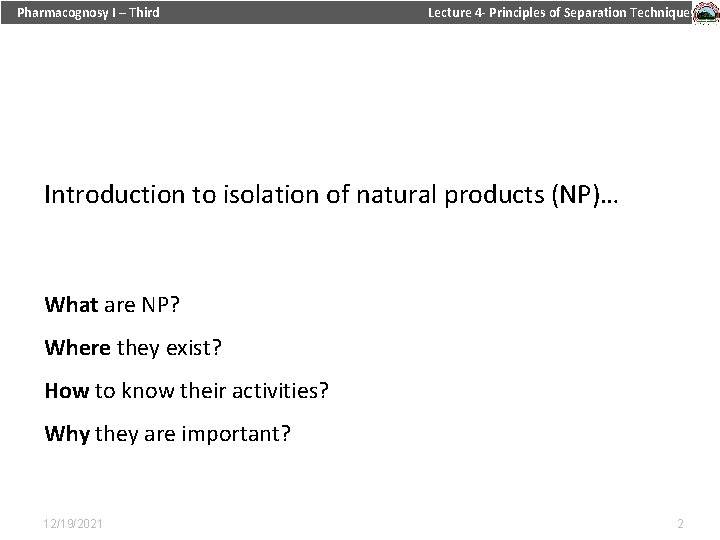 Pharmacognosy I – Third

Lecture 4- Principles of Separation Technique

Introduction to isolation of natural products (NP)…

What are NP?

Where they exist?

How to know their activities?

Why they are important?

12/19/2021

2